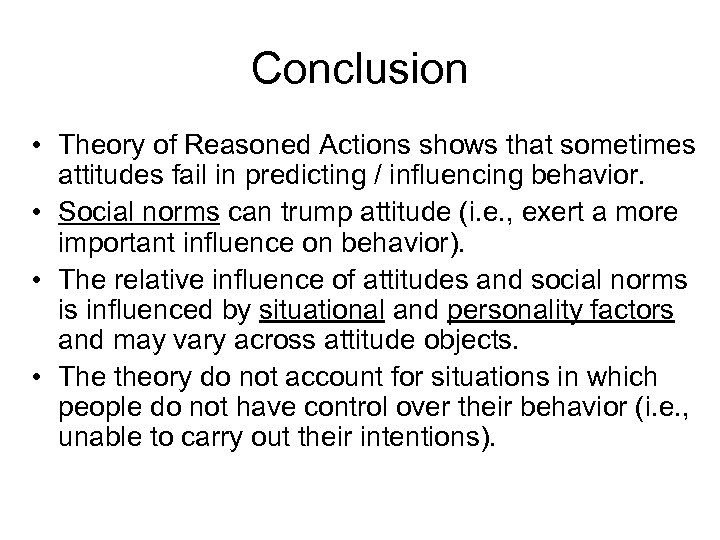 Conclusion

• Theory of Reasoned Actions shows that sometimes attitudes fail in predicting / influencing behavior.
• Social norms can trump attitude (i.e., exert a more important influence on behavior).
• The relative influence of attitudes and social norms is influenced by situational and personality factors and may vary across attitude objects.
• The theory do not account for situations in which people do not have control over their behavior (i.e., unable to carry out their intentions).